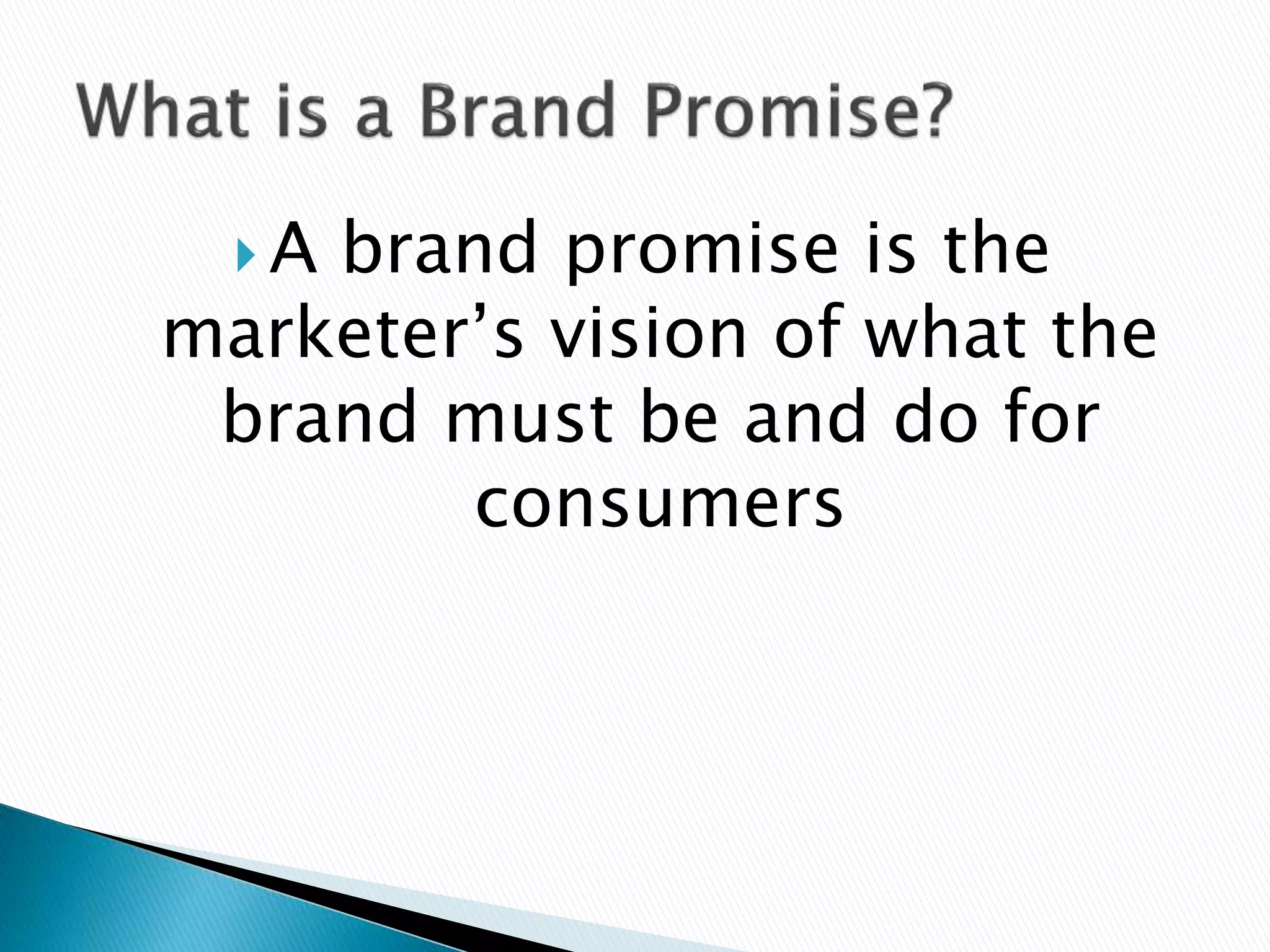 What is a Brand Promise?

A brand promise is the marketer’s vision of what the brand must be and do for consumers